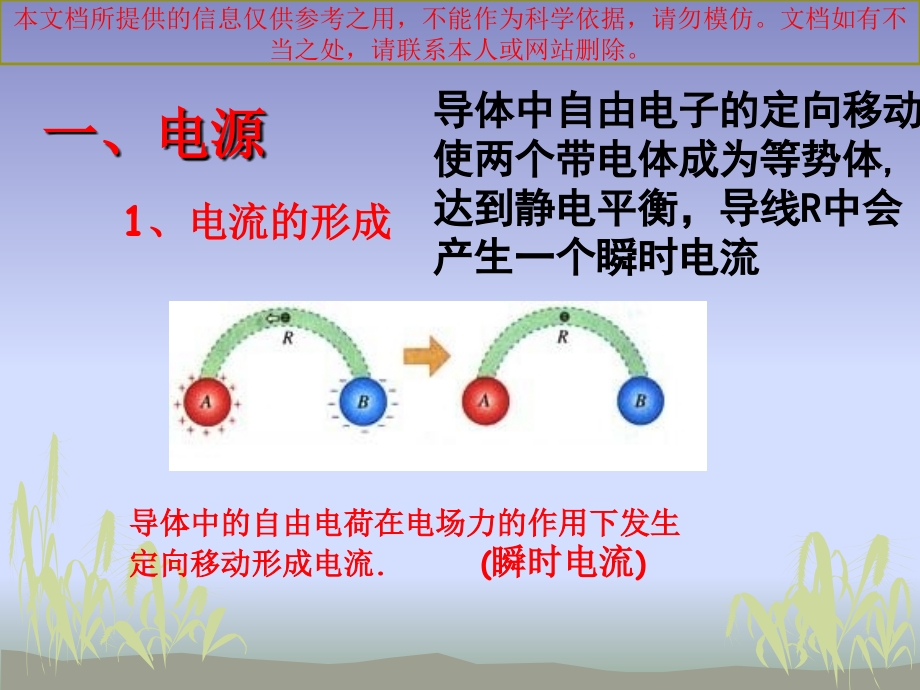 本文档所提供的信息仅供参考之用，不能作为科学依据，请勿模仿。文档如有不当之处，请联系本人或网站删除。

一、电源

1、电流的形成

导体中自由电子的定向移动使两个带电体成为等势体,达到静电平衡，导线R中会产生一个瞬时电流

R

A

B

R

A

B

导体中的自由电荷在电场力的作用下发生定向移动形成电流.　(瞬时电流)